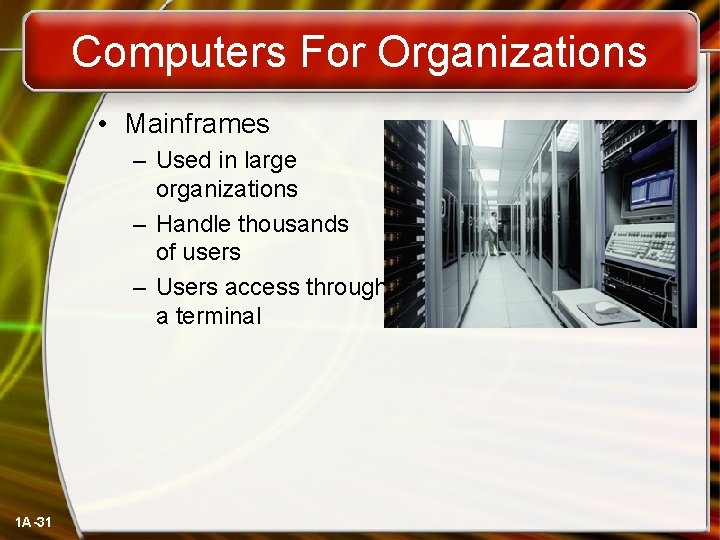 Computers For Organizations

• Mainframes
– Used in large organizations
– Handle thousands of users
– Users access through a terminal

1A-31